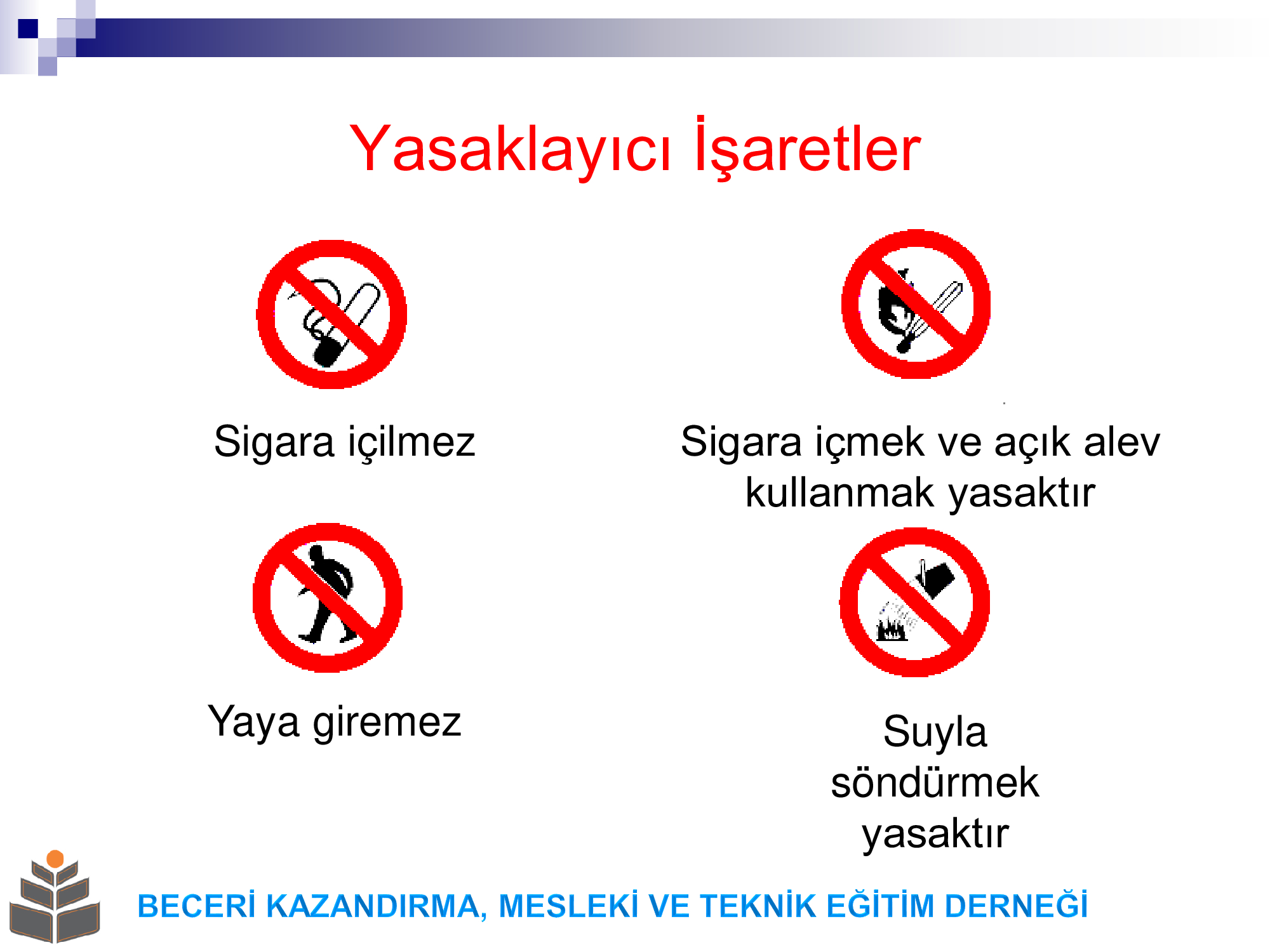 Yasaklayıcı İşaretler

Sigara içilmez

Sigara içmek ve açık alev kullanmak yasaktır

Yaya giremez

Suyla söndürmek yasaktır

BECERİ KAZANDIRMA, MESLEKİ VE TEKNİK EĞİTİM DERNEĞİ